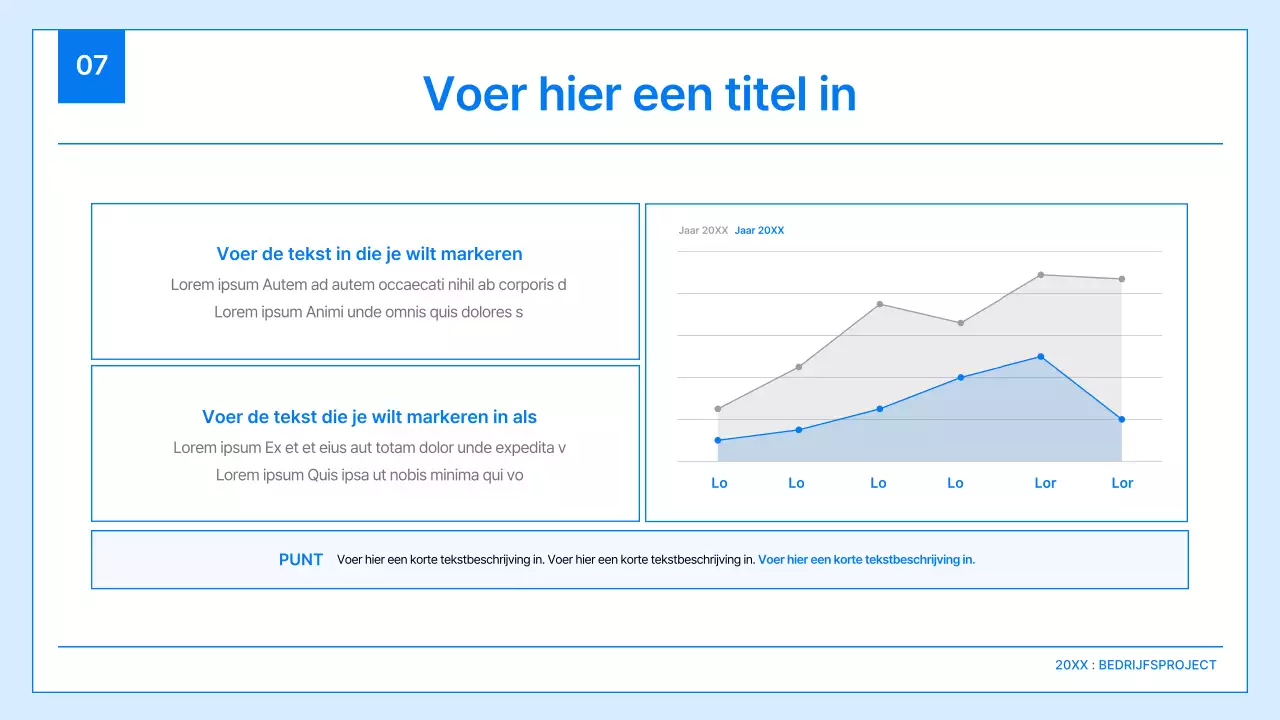 07

Voer hier een titel in

Voer de tekst in die je wilt markeren

Lorem ipsum Autem ad autem occaecati nihil ab corporis d

Lorem ipsum Animi unde omnis quis dolores s

Voer de tekst die je wilt markeren in als

Lorem ipsum Ex et et eius aut totam dolor unde expedita v

Lorem ipsum Quis ipsa ut nobis minima qui vo

Jaar 20XX Jaar 20XX

Lo Lo Lo Lo Lor Lor

PUNT Voer hier een korte tekstbeschrijving in. Voer hier een korte tekstbeschrijving in. Voer hier een korte tekstbeschrijving in.

20XX : BEDRIJFSPROJECT